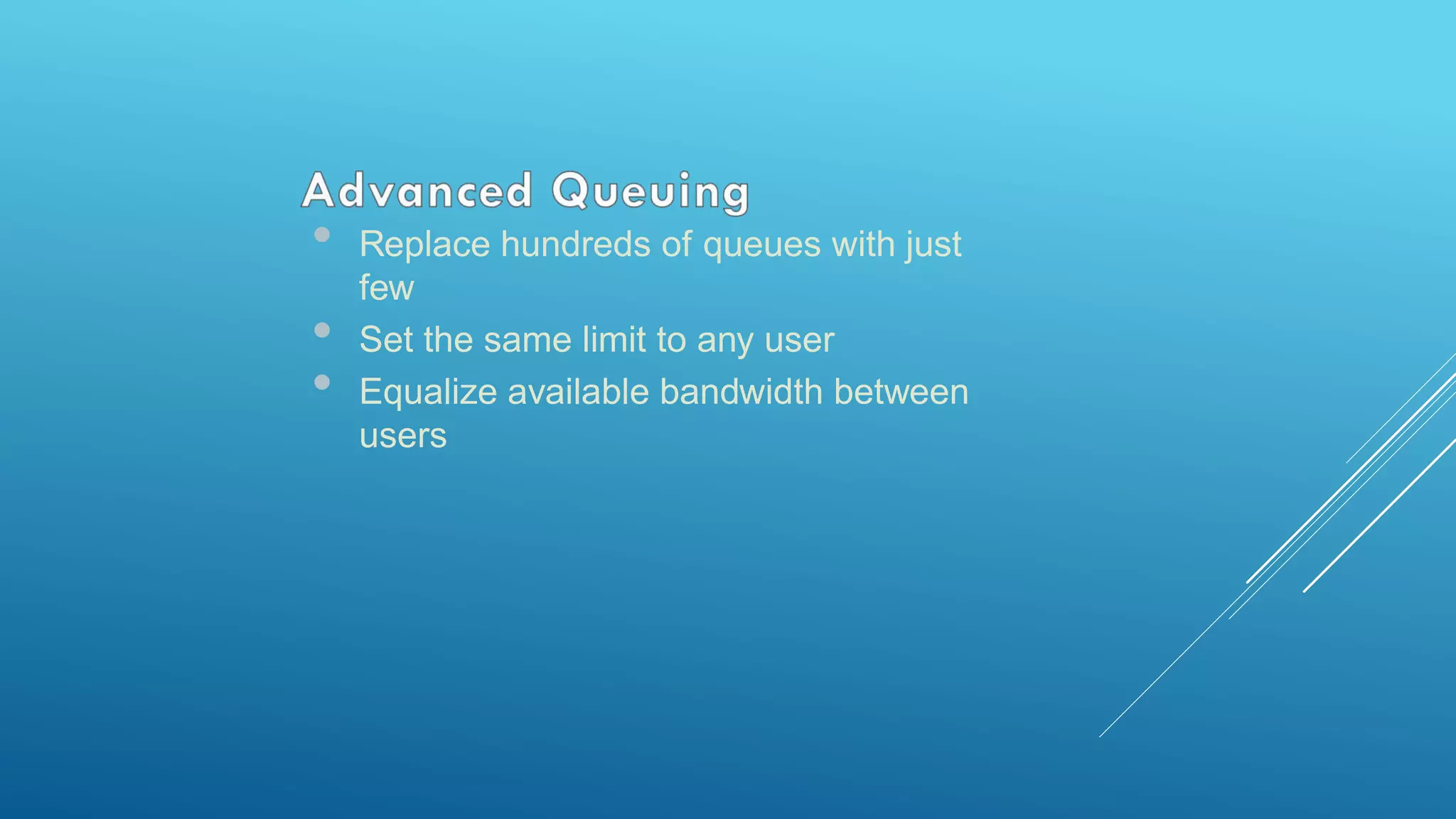 Advanced Queuing

- Replace hundreds of queues with just few
- Set the same limit to any user
- Equalize available bandwidth between users